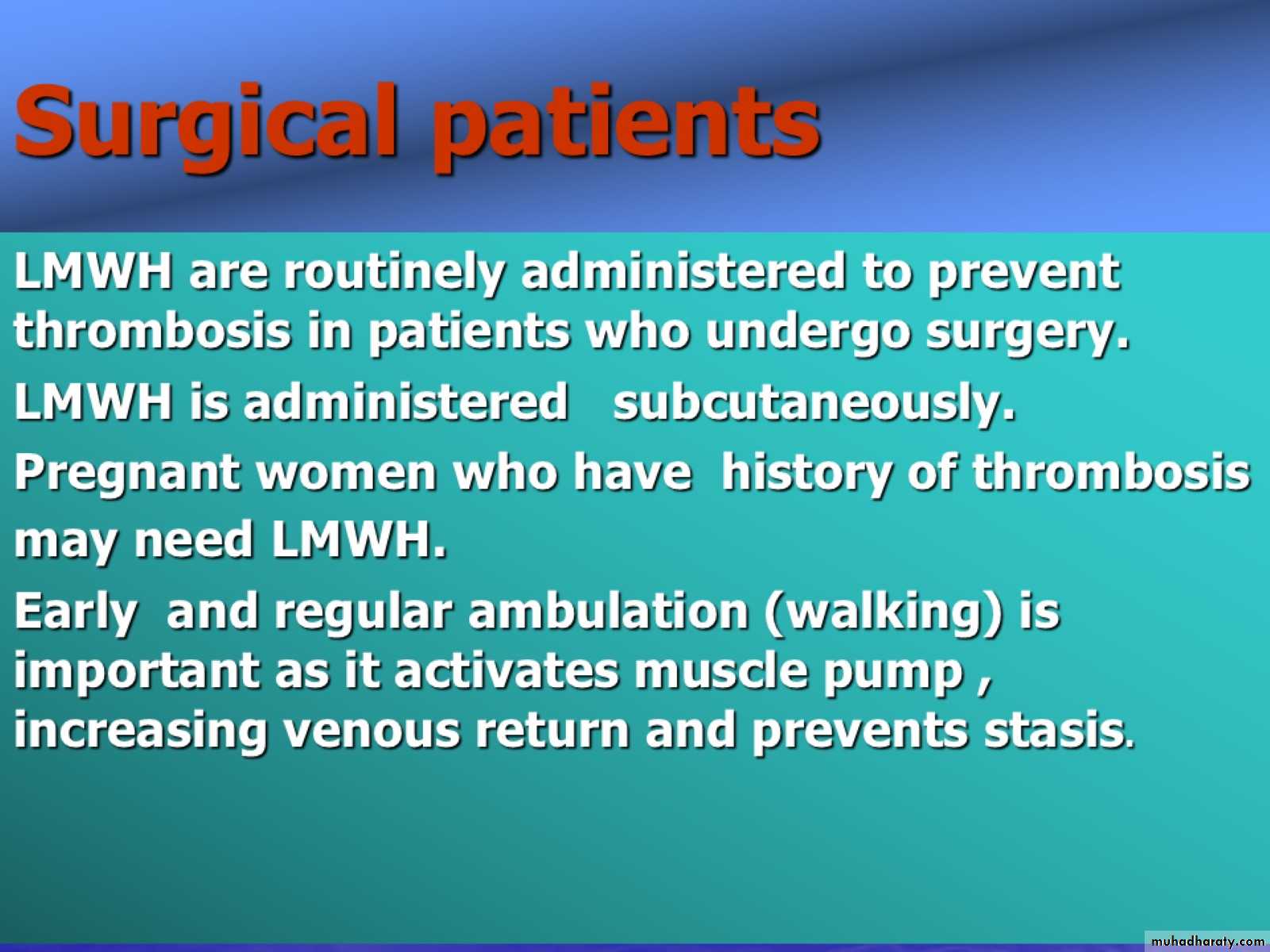 Surgical patients

LMWH are routinely administered to prevent thrombosis in patients who undergo surgery.

LMWH is administered subcutaneously.

Pregnant women who have history of thrombosis may need LMWH.

Early and regular ambulation (walking) is important as it activates muscle pump , increasing venous return and prevents stasis.

muhadharaty.com